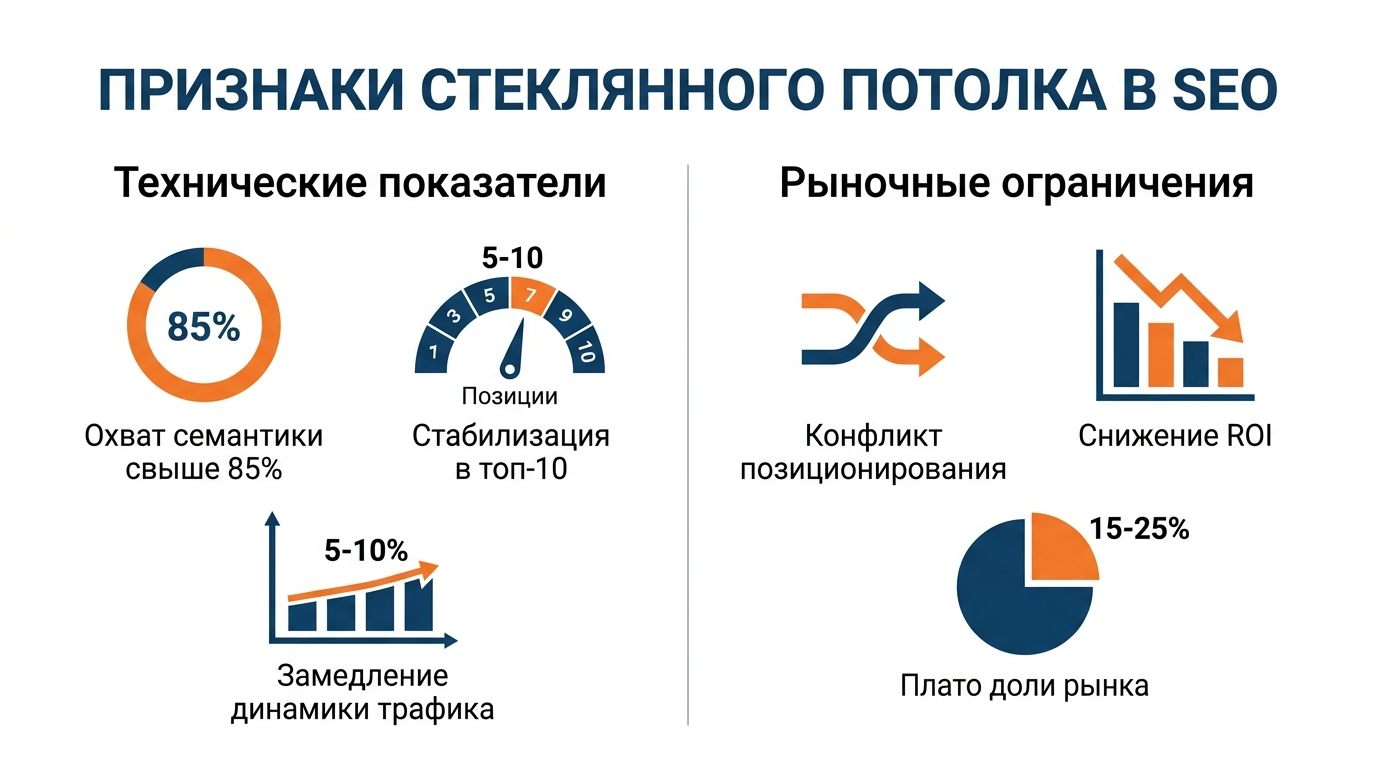 ПРИЗНАКИ СТЕКЛЯННОГО ПОТОЛКА В SEO

Технические показатели

85%

Охват семантики свыше 85%

5-10

1 3 5 7 9 10

Позиции

Стабилизация в топ-10

5-10%

Замедление динамики трафика

Рыночные ограничения

Конфликт позиционирования

Снижение ROI

15-25%

Плато доли рынка